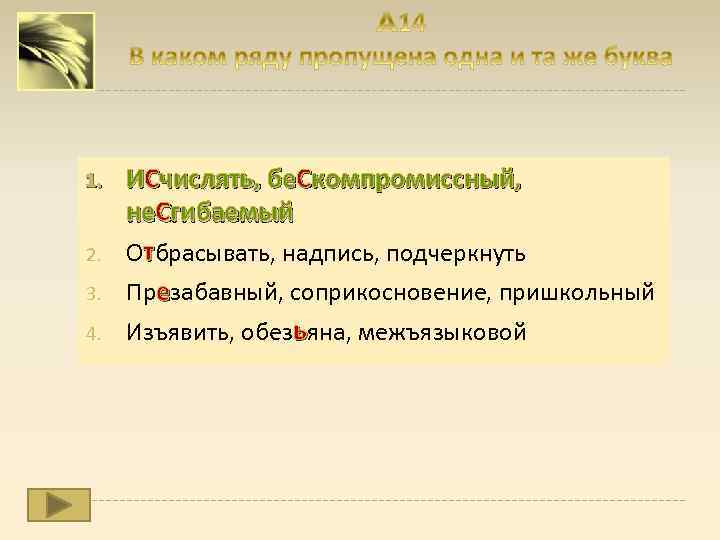 А14
В каком ряду пропущена одна и та же буква

1. ИСчислять, беСкомпромиссный, неСгибаемый
2. Отбрасывать, надпись, подчеркнуть
3. Презабавный, соприкосновение, пришкольный
4. Изъявить, обезьяна, межъязыковой